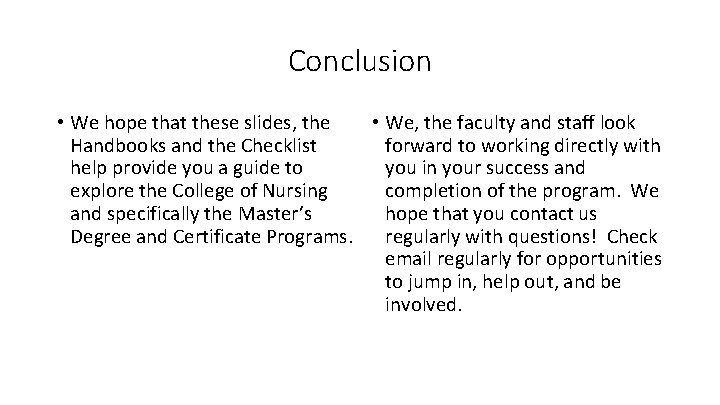 Conclusion

• We hope that these slides, the Handbooks and the Checklist help provide you a guide to explore the College of Nursing and specifically the Master's Degree and Certificate Programs.

• We, the faculty and staff look forward to working directly with you in your success and completion of the program. We hope that you contact us regularly with questions! Check email regularly for opportunities to jump in, help out, and be involved.